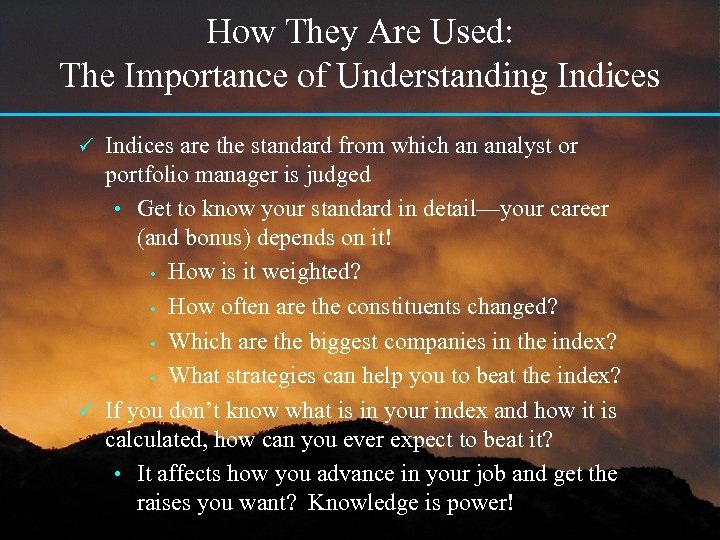 How They Are Used:
The Importance of Understanding Indices

✓ Indices are the standard from which an analyst or portfolio manager is judged

• Get to know your standard in detail—your career (and bonus) depends on it!

• How is it weighted?

• How often are the constituents changed?

• Which are the biggest companies in the index?

• What strategies can help you to beat the index?

✓ If you don't know what is in your index and how it is calculated, how can you ever expect to beat it?

• It affects how you advance in your job and get the raises you want? Knowledge is power!